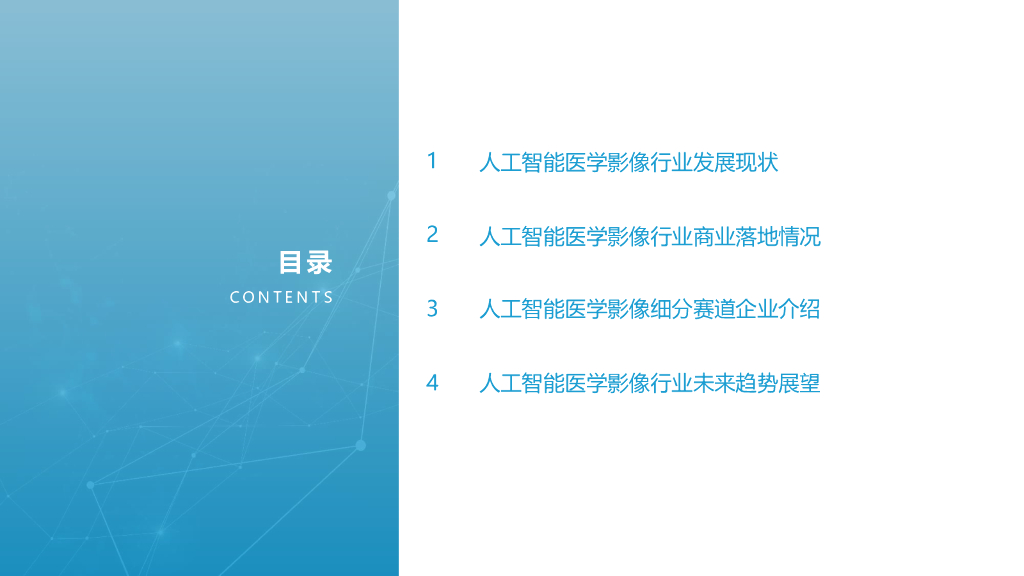 目录
CONTENTS

1 人工智能医学影像行业发展现状

2 人工智能医学影像行业商业落地情况

3 人工智能医学影像细分赛道企业介绍

4 人工智能医学影像行业未来趋势展望